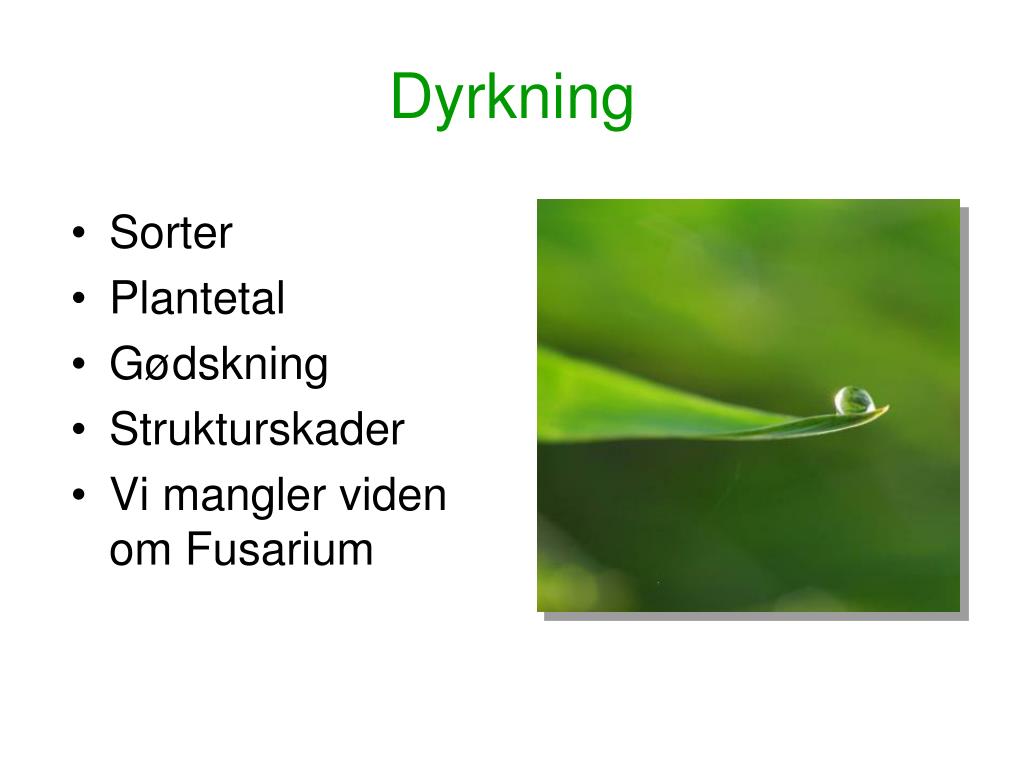 Dyrkning

• Sorter
• Plantetal
• Gødskning
• Strukturskader
• Vi mangler viden om Fusarium